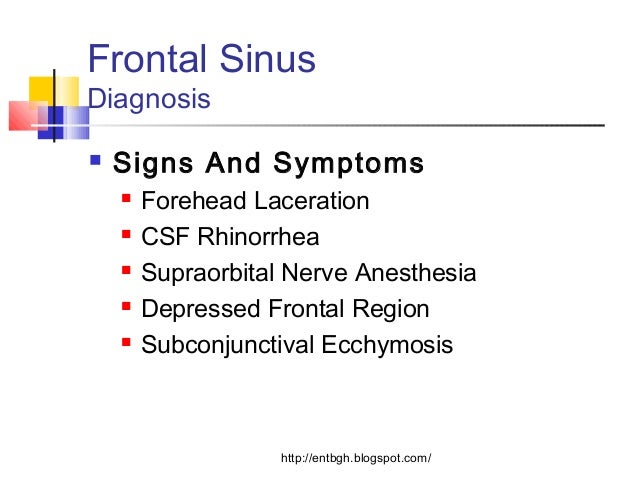 Frontal Sinus
Diagnosis

- Signs And Symptoms
  - Forehead Laceration
  - CSF Rhinorrhea
  - Supraorbital Nerve Anesthesia
  - Depressed Frontal Region
  - Subconjunctival Ecchymosis

http://entbgh.blogspot.com/